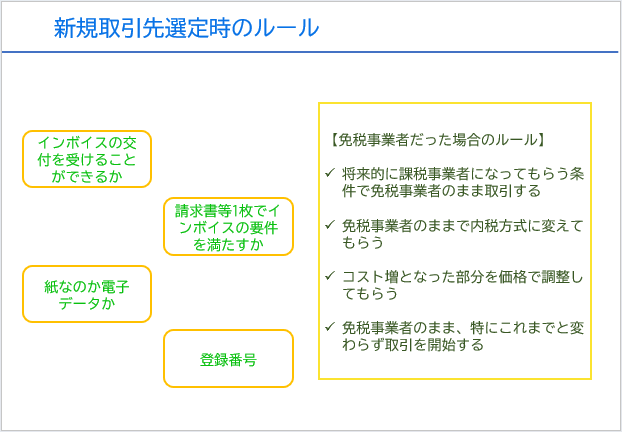 新規取引先選定時のルール

インボイスの交付を受けることができるか

請求書等1枚でインボイスの要件を満たすか

紙なのか電子データか

登録番号

【免税事業者だった場合のルール】

✓ 将来的に課税事業者になってもらう条件で免税事業者のまま取引する

✓ 免税事業者のままで内税方式に変えてもらう

✓ コスト増となった部分を価格で調整してもらう

✓ 免税事業者のまま、特にこれまでと変わらず取引を開始する